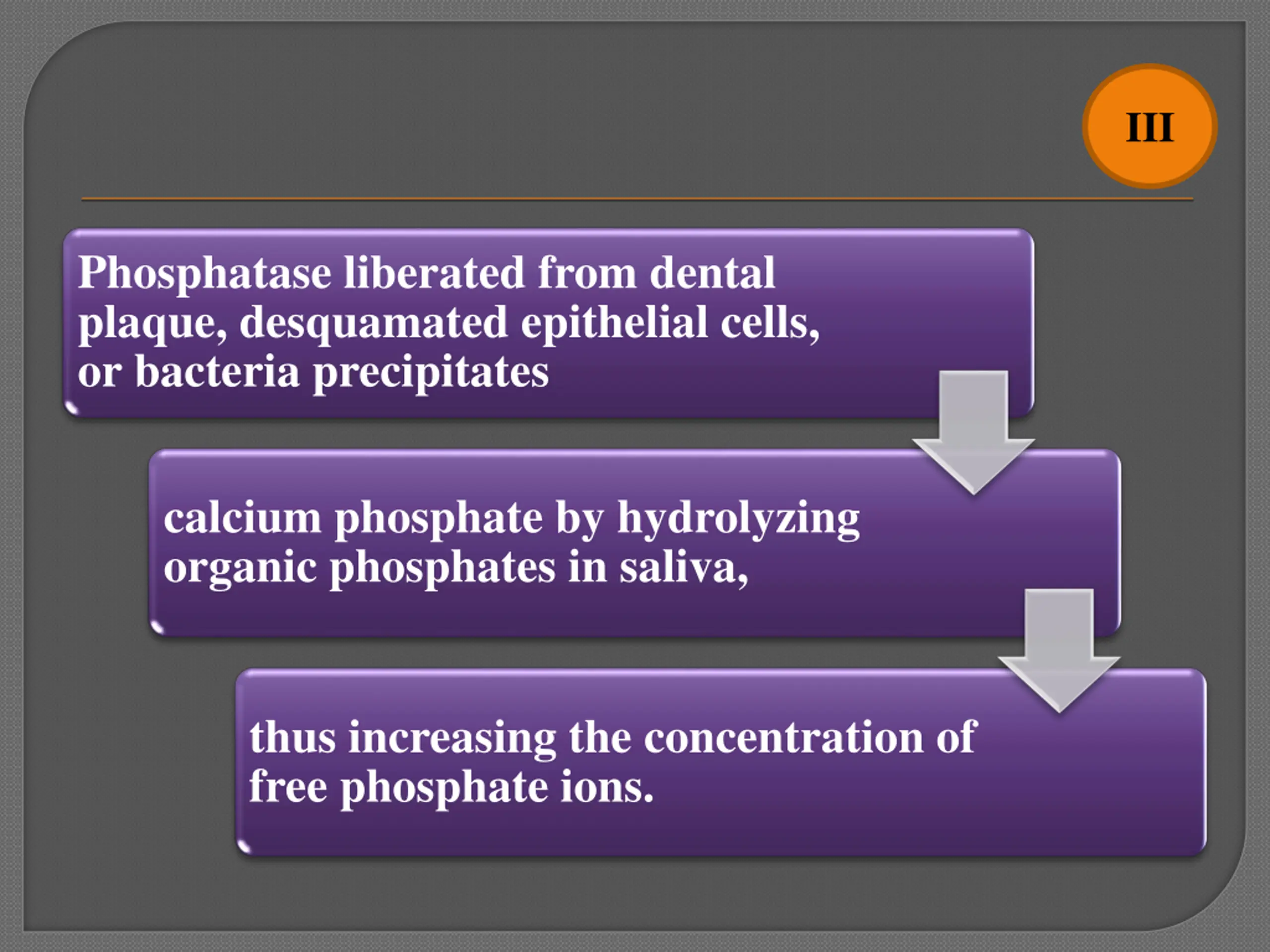 III

Phosphatase liberated from dental plaque, desquamated epithelial cells, or bacteria precipitates

calcium phosphate by hydrolyzing organic phosphates in saliva,

thus increasing the concentration of free phosphate ions.